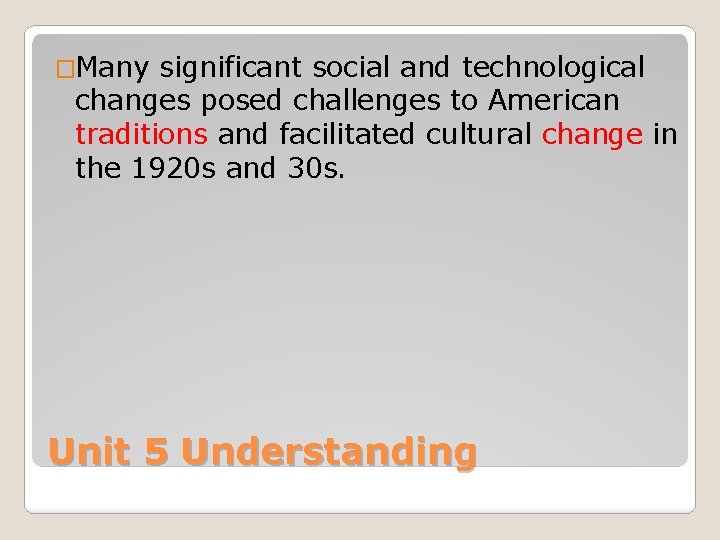 □Many significant social and technological changes posed challenges to American traditions and facilitated cultural change in the 1920s and 30s.

Unit 5 Understanding